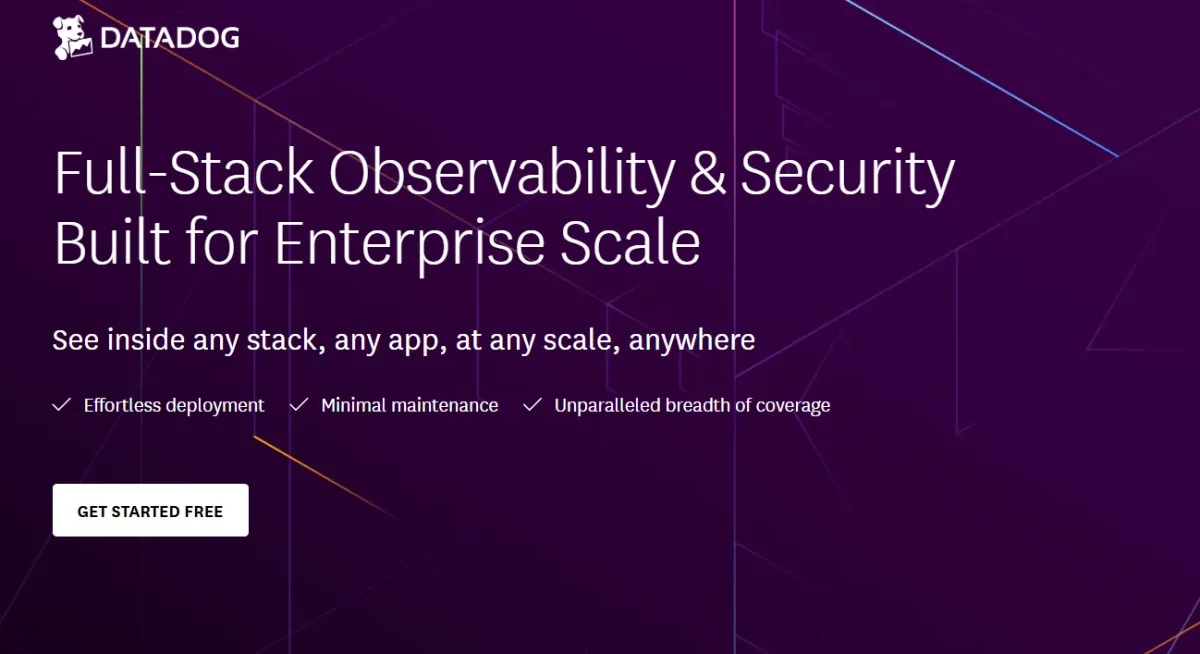 DATADOG

Full-Stack Observability & Security Built for Enterprise Scale

See inside any stack, any app, at any scale, anywhere

Effortless deployment
Minimal maintenance
Unparalleled breadth of coverage

GET STARTED FREE